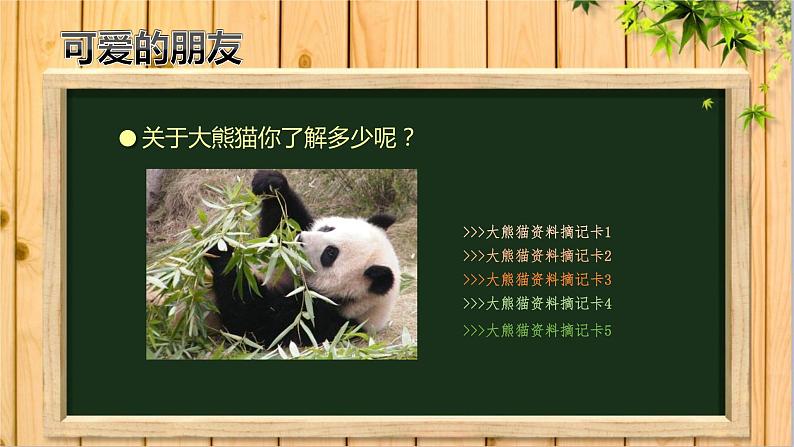 可爱的朋友

● 关于大熊猫你了解多少呢？

>>>大熊猫资料摘记卡1
>>>大熊猫资料摘记卡2
>>>大熊猫资料摘记卡3
>>>大熊猫资料摘记卡4
>>>大熊猫资料摘记卡5